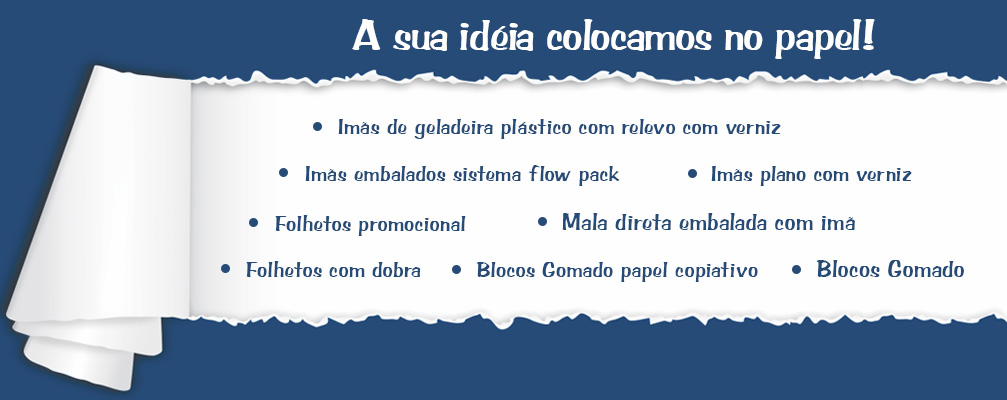 A sua idéia colocamos no papel!

• Imãs de geladeira plástico com relevo com verniz

• Imãs embalados sistema flow pack • Imãs plano com verniz

• Folhetos promocional • Mala direta embalada com imã

• Folhetos com dobra • Blocos Gomado papel copiativo • Blocos Gomado